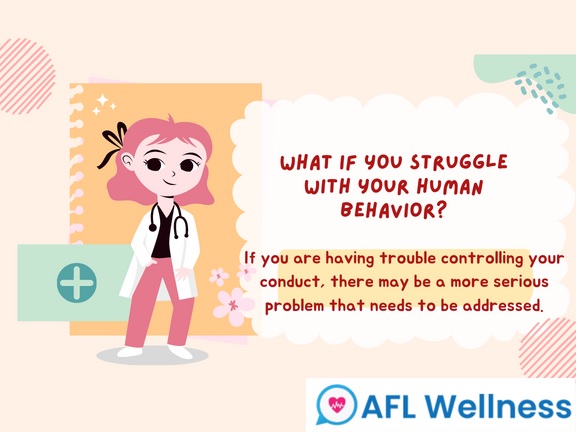 WHAT IF YOU STRUGGLE WITH YOUR HUMAN BEHAVIOR?

If you are having trouble controlling your conduct, there may be a more serious problem that needs to be addressed.

AFL Wellness